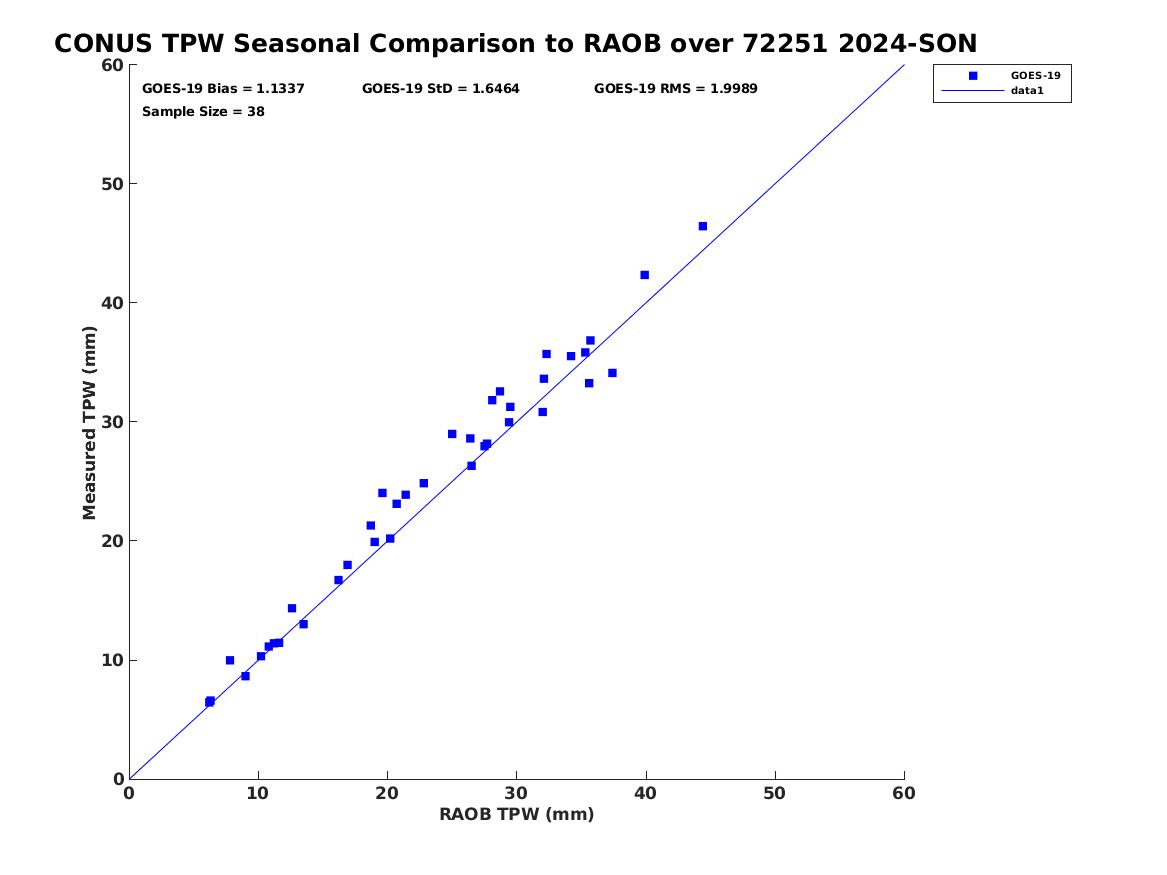 CONUS TPW Seasonal Comparison to RAOB over 72251 2024-SON

GOES-19 Bias = 1.1337
GOES-19 StD = 1.6464
GOES-19 RMS = 1.9989
Sample Size = 38

GOES-19
data1

Measured TPW (mm)

60
50
40
30
20
10
0

0
10
20
30
40
50
60

RAOB TPW (mm)